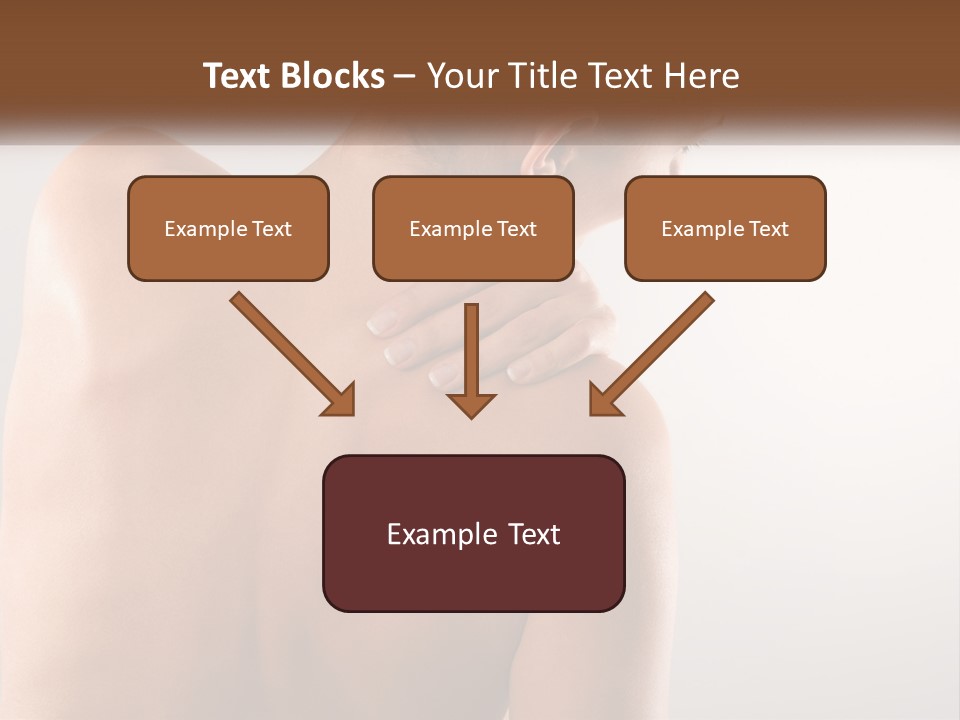 Text Blocks – Your Title Text Here

Example Text

Example Text

Example Text

Example Text